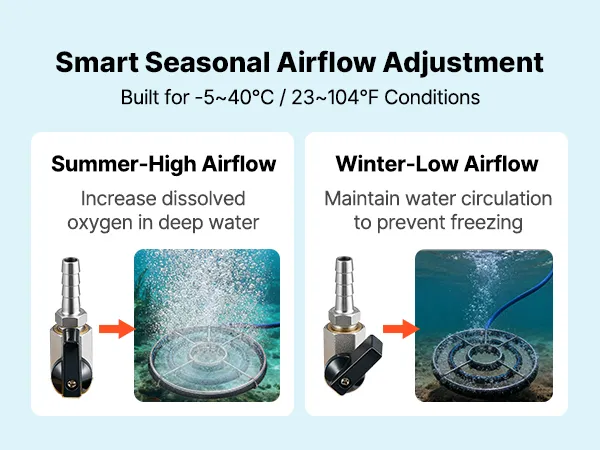 Smart Seasonal Airflow Adjustment
Built for -5~40°C / 23~104°F Conditions

Summer-High Airflow
Increase dissolved oxygen in deep water

Winter-Low Airflow
Maintain water circulation to prevent freezing